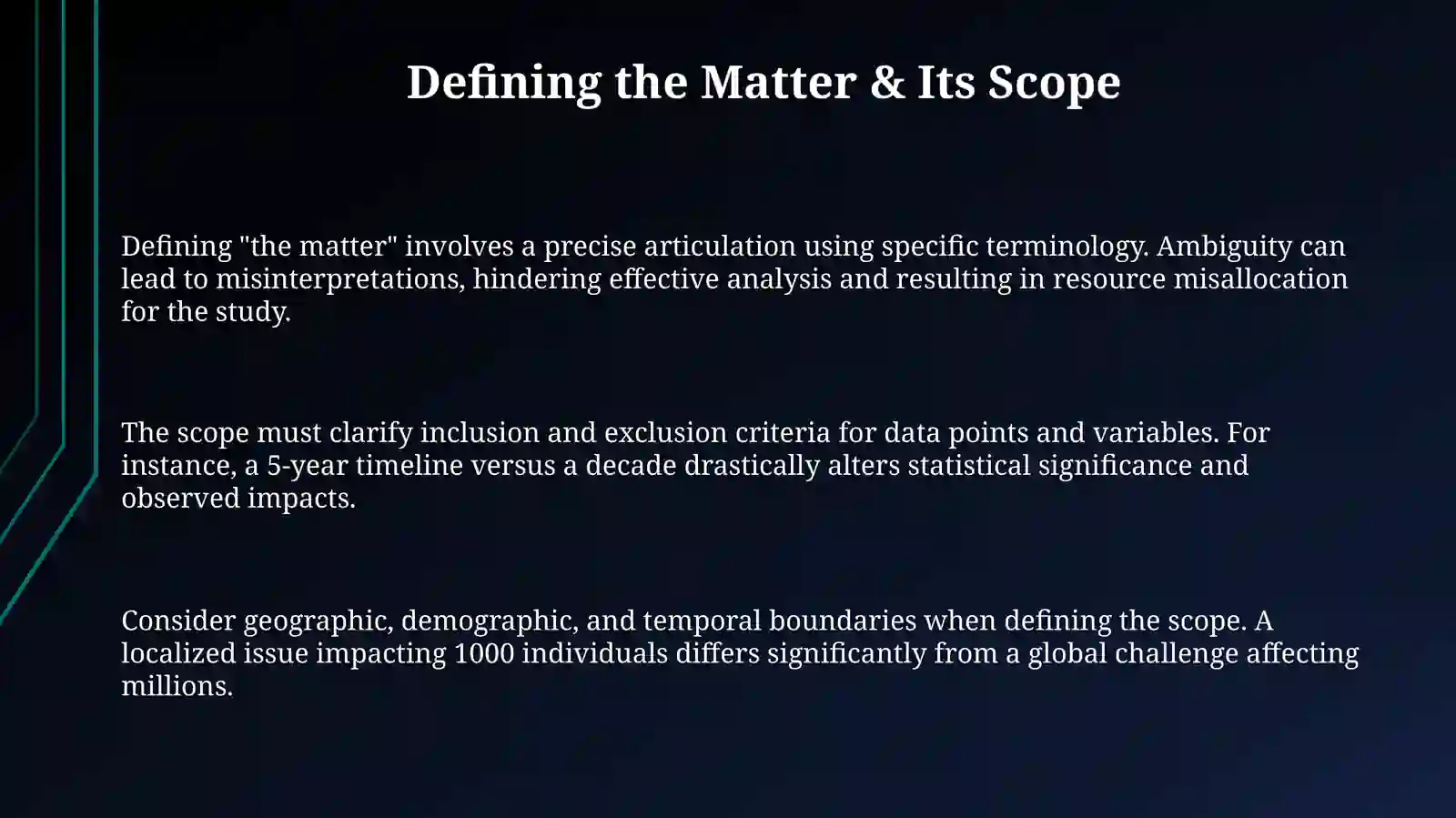 Defining the Matter & Its Scope

Defining "the matter" involves a precise articulation using specific terminology. Ambiguity can lead to misinterpretations, hindering effective analysis and resulting in resource misallocation for the study.

The scope must clarify inclusion and exclusion criteria for data points and variables. For instance, a 5-year timeline versus a decade drastically alters statistical significance and observed impacts.

Consider geographic, demographic, and temporal boundaries when defining the scope. A localized issue impacting 1000 individuals differs significantly from a global challenge affecting millions.